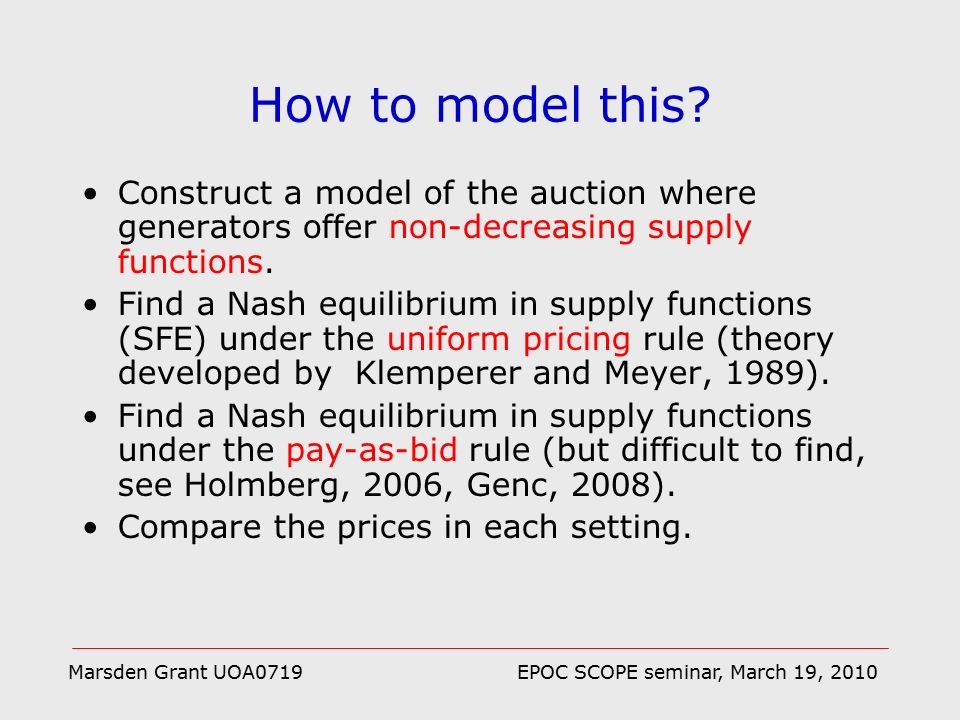 How to model this?

• Construct a model of the auction where generators offer non-decreasing supply functions.
• Find a Nash equilibrium in supply functions (SFE) under the uniform pricing rule (theory developed by Klemperer and Meyer, 1989).
• Find a Nash equilibrium in supply functions under the pay-as-bid rule (but difficult to find, see Holmberg, 2006, Genc, 2008).
• Compare the prices in each setting.

Marsden Grant UOA0719

EPOC SCOPE seminar, March 19, 2010